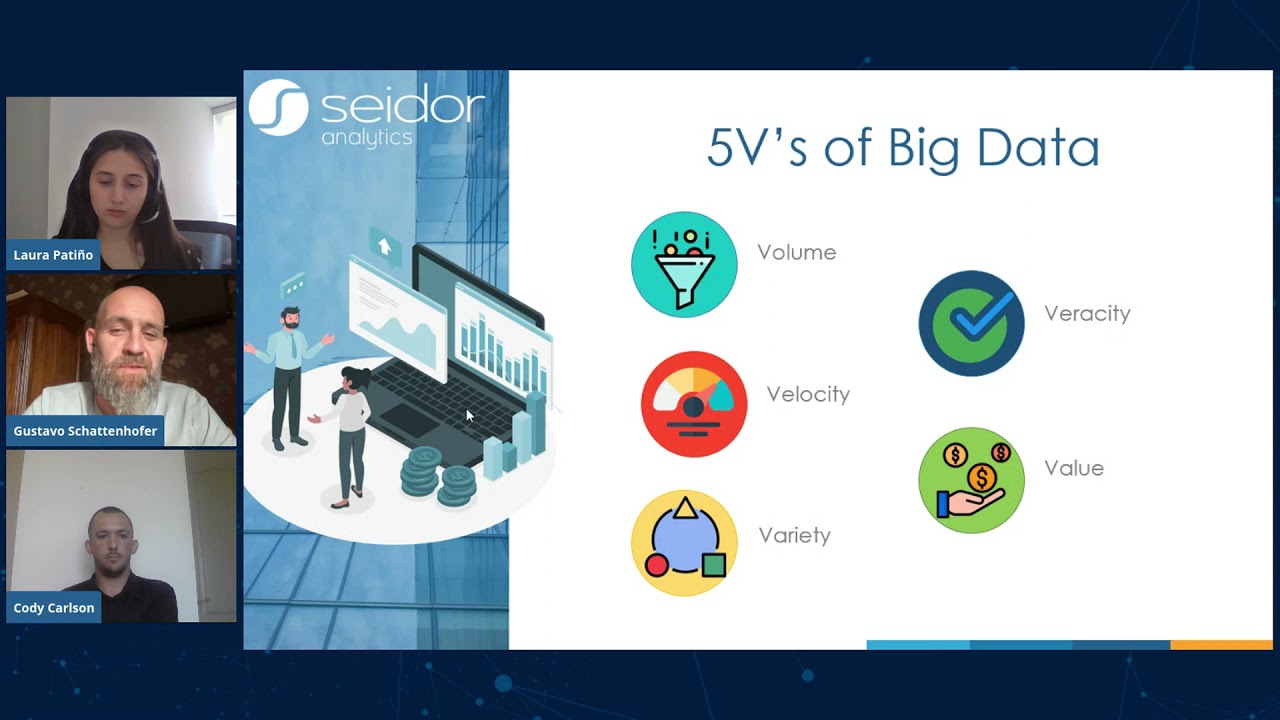 Laura Patiño

Gustavo Schattenhofer

Cody Carlson

seidor analytics

5V's of Big Data

Volume

Velocity

Variety

Veracity

Value